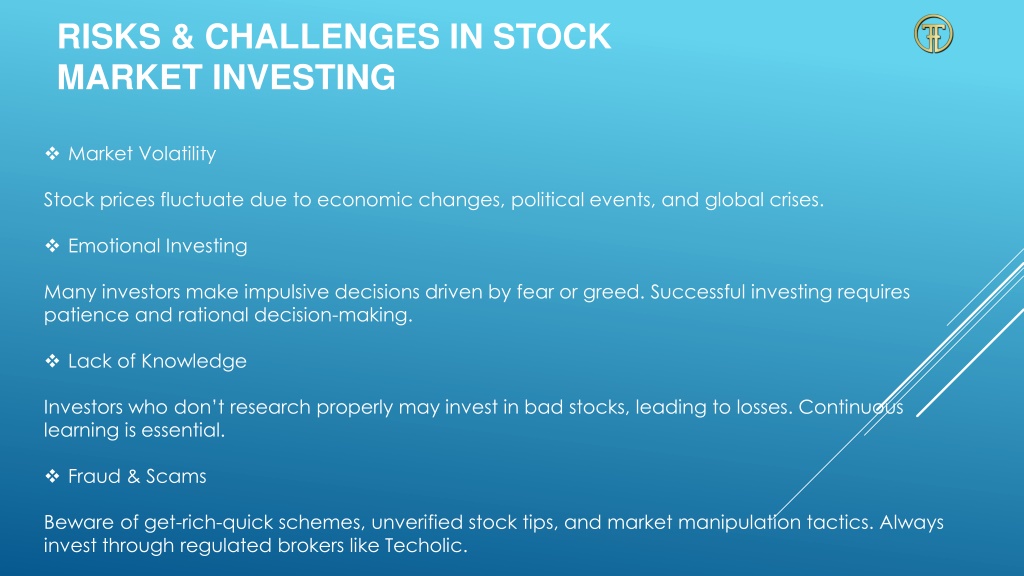 RISKS & CHALLENGES IN STOCK MARKET INVESTING

❖ Market Volatility

Stock prices fluctuate due to economic changes, political events, and global crises.

❖ Emotional Investing

Many investors make impulsive decisions driven by fear or greed. Successful investing requires patience and rational decision-making.

❖ Lack of Knowledge

Investors who don't research properly may invest in bad stocks, leading to losses. Continuous learning is essential.

❖ Fraud & Scams

Beware of get-rich-quick schemes, unverified stock tips, and market manipulation tactics. Always invest through regulated brokers like Techolic.